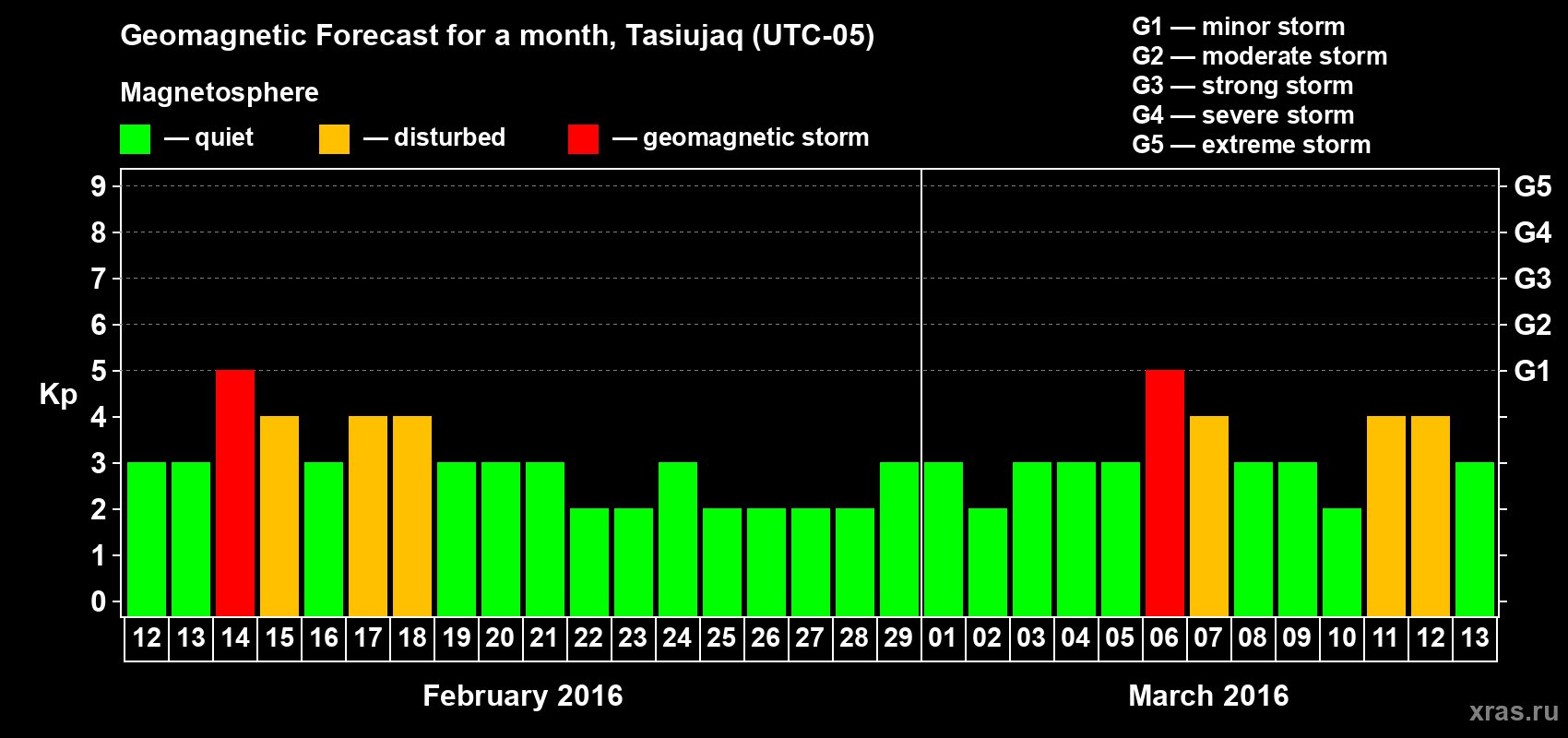 Geomagnetic Forecast for a month, Tasiujaq (UTC-05)

Magnetosphere

— quiet — disturbed — geomagnetic storm

G1 — minor storm
G2 — moderate storm
G3 — strong storm
G4 — severe storm
G5 — extreme storm

Kp

9
8
7
6
5
4
3
2
1
0

G5
G4
G3
G2
G1

12 13 14 15 16 17 18 19 20 21 22 23 24 25 26 27 28 29 01 02 03 04 05 06 07 08 09 10 11 12 13

February 2016

March 2016

xras.ru